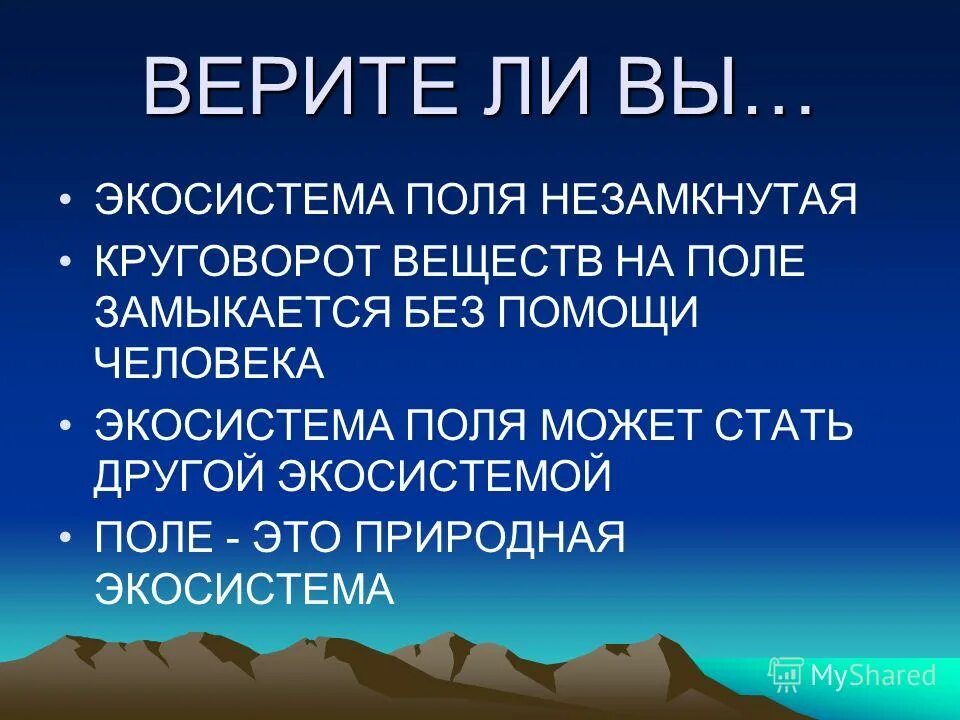 ВЕРИТЕ ЛИ ВЫ…

• ЭКОСИСТЕМА ПОЛЯ НЕЗАМКНУТАЯ
• КРУГОВОРОТ ВЕЩЕСТВ НА ПОЛЕ ЗАМЫКАЕТСЯ БЕЗ ПОМОЩИ ЧЕЛОВЕКА
• ЭКОСИСТЕМА ПОЛЯ МОЖЕТ СТАТЬ ДРУГОЙ ЭКОСИСТЕМОЙ
• ПОЛЕ - ЭТО ПРИРОДНАЯ ЭКОСИСТЕМА

MyShared